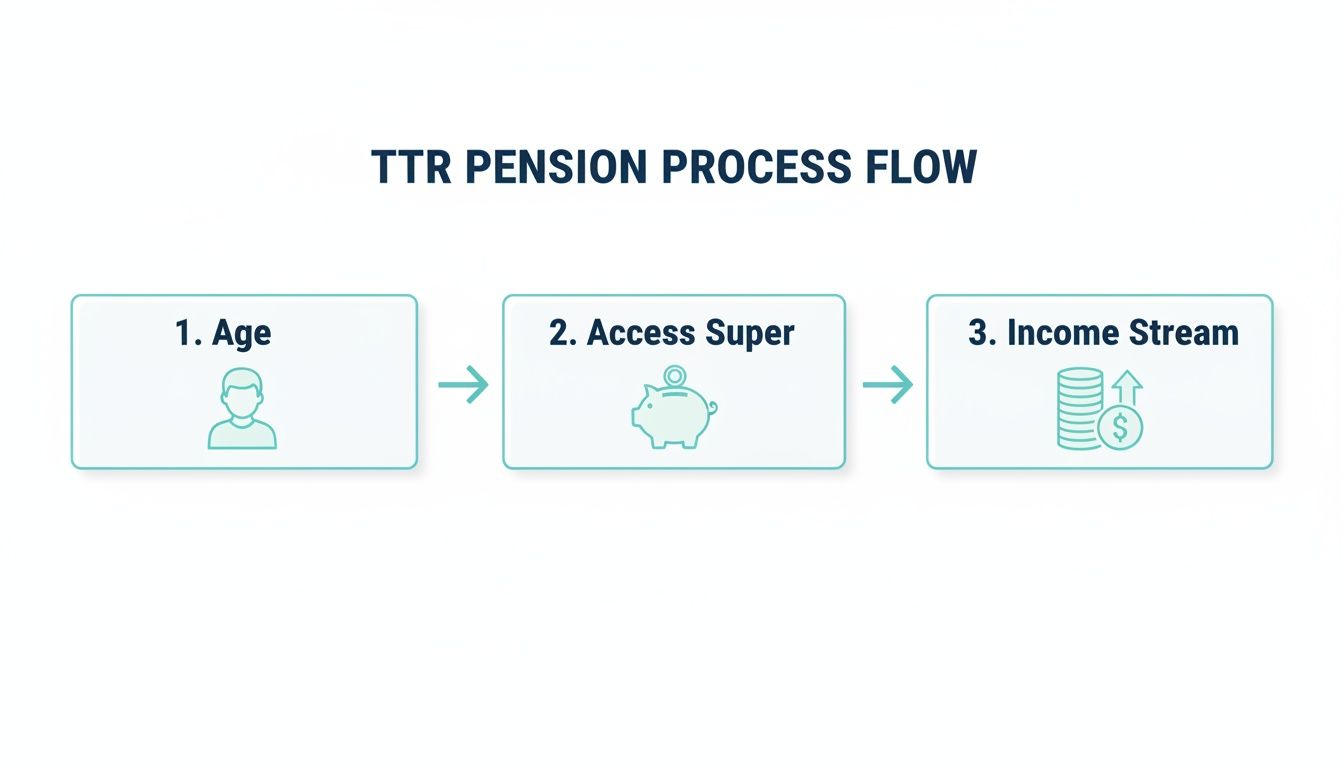 TTR PENSION PROCESS FLOW

1. Age

2. Access Super

3. Income Stream

$